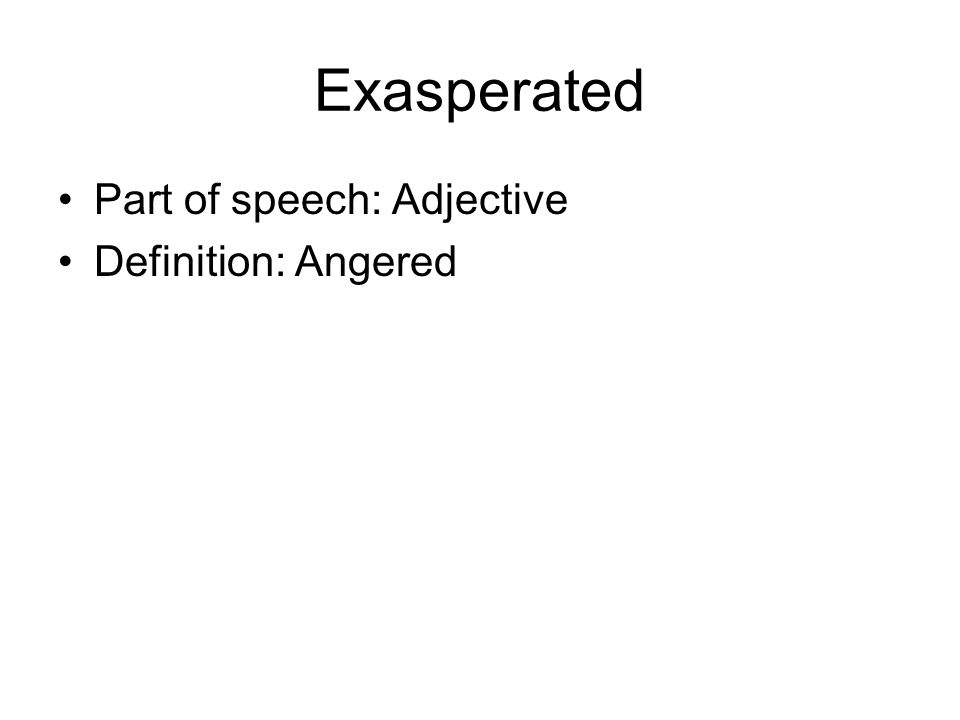 Exasperated

• Part of speech: Adjective
• Definition: Angered